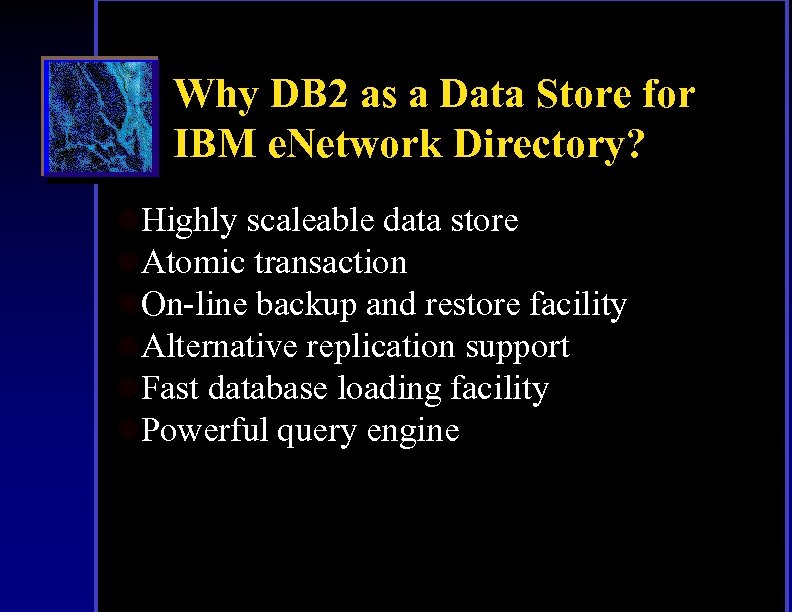 Why DB2 as a Data Store for IBM eNetwork Directory?

Highly scaleable data store
Atomic transaction
On-line backup and restore facility
Alternative replication support
Fast database loading facility
Powerful query engine